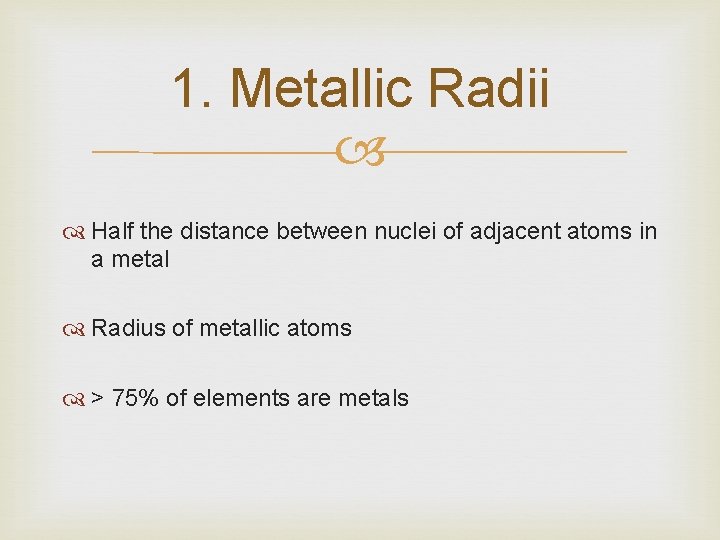 1. Metallic Radii

Half the distance between nuclei of adjacent atoms in a metal

Radius of metallic atoms

> 75% of elements are metals